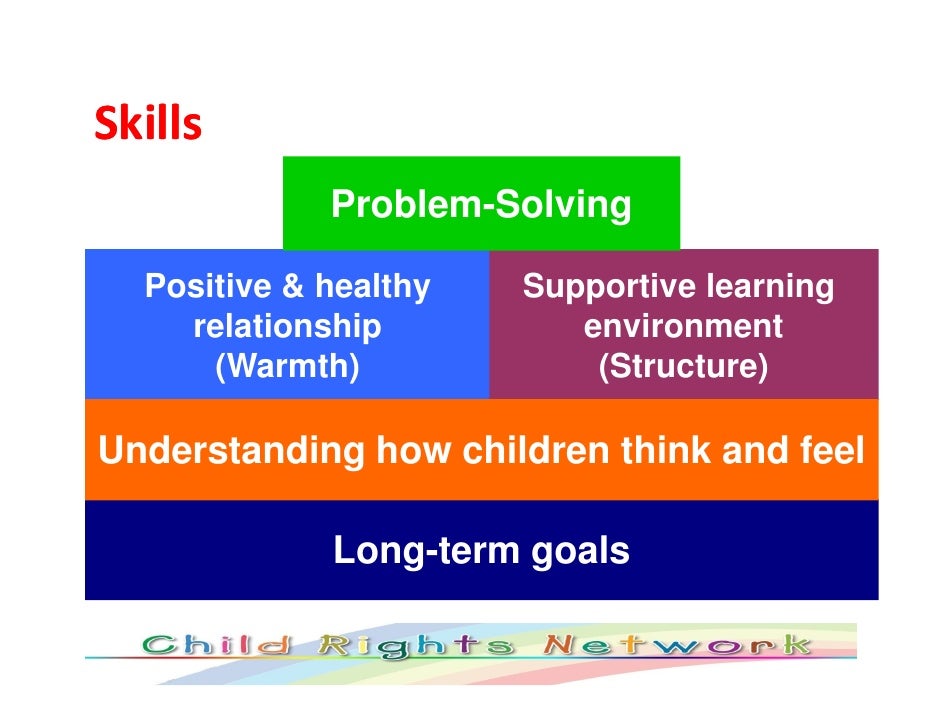 Skills

Problem-Solving

Positive & healthy relationship (Warmth)

Supportive learning environment (Structure)

Understanding how children think and feel

Long-term goals

Child Rights Network